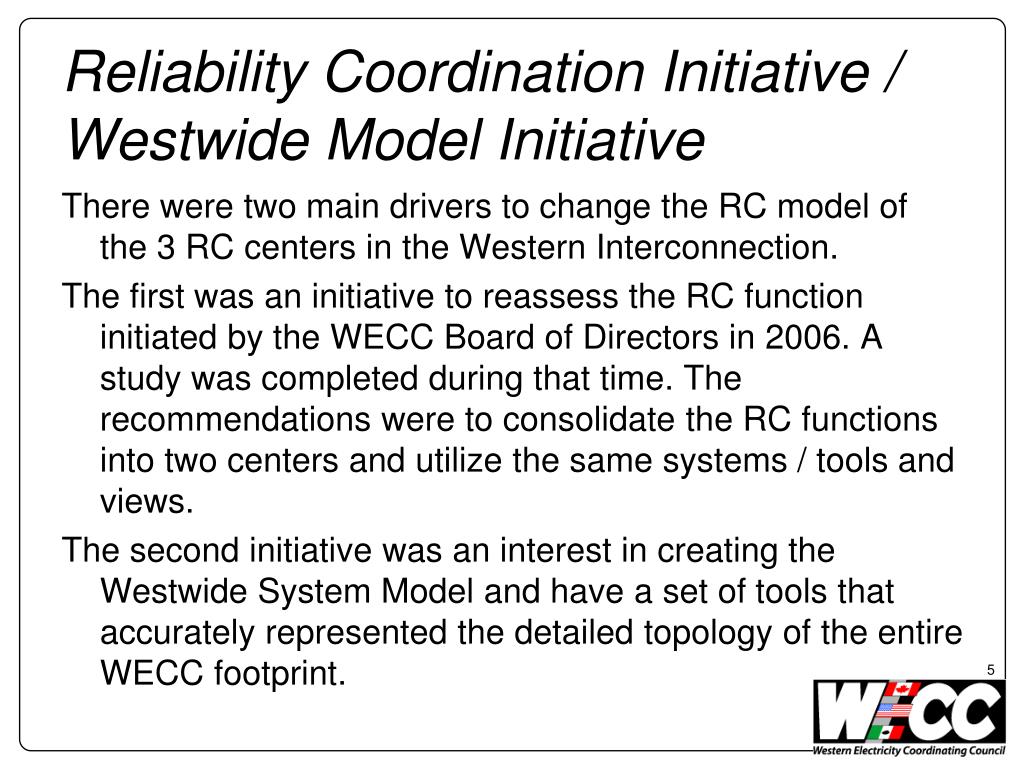 Reliability Coordination Initiative / Westwide Model Initiative

There were two main drivers to change the RC model of the 3 RC centers in the Western Interconnection.

The first was an initiative to reassess the RC function initiated by the WECC Board of Directors in 2006. A study was completed during that time. The recommendations were to consolidate the RC functions into two centers and utilize the same systems / tools and views.

The second initiative was an interest in creating the Westwide System Model and have a set of tools that accurately represented the detailed topology of the entire WECC footprint.

5

WECC
Western Electricity Coordinating Council